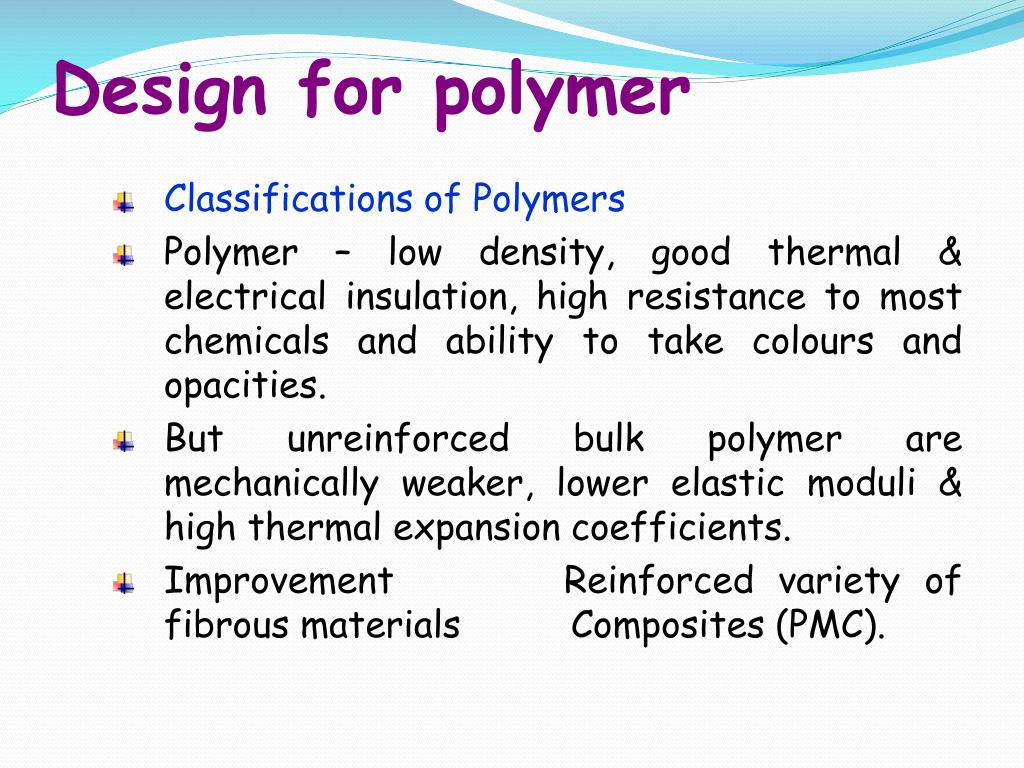 Design for polymer

Classifications of Polymers

Polymer – low density, good thermal & electrical insulation, high resistance to most chemicals and ability to take colours and opacities.

But unreinforced bulk polymer are mechanically weaker, lower elastic moduli & high thermal expansion coefficients.

Improvement Reinforced variety of fibrous materials Composites (PMC).